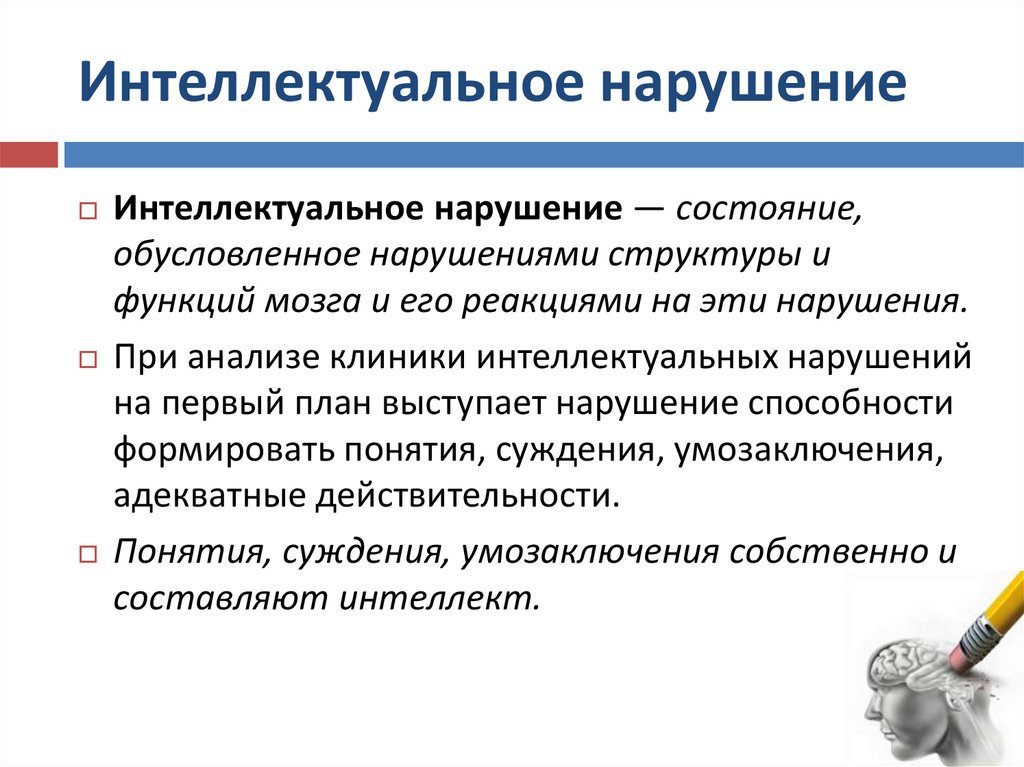 Интеллектуальное нарушение

Интеллектуальное нарушение — состояние, обусловленное нарушениями структуры и функций мозга и его реакциями на эти нарушения.

При анализе клиники интеллектуальных нарушений на первый план выступает нарушение способности формировать понятия, суждения, умозаключения, адекватные действительности.

Понятия, суждения, умозаключения собственно и составляют интеллект.